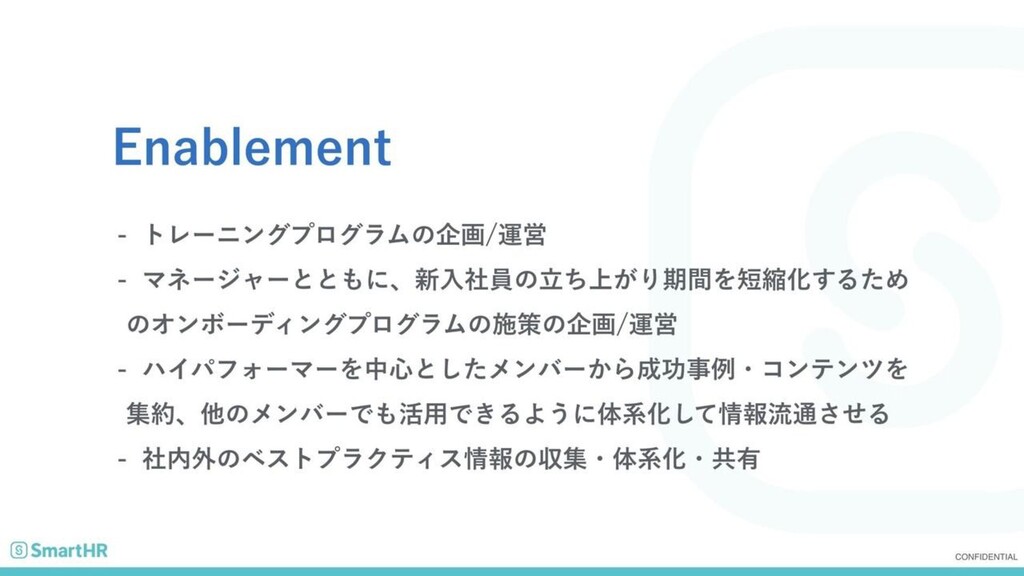 Enablement

- トレーニングプログラムの企画/運営
- マネージャーとともに、新入社員の立ち上がり期間を短縮化するためのオンボーディングプログラムの施策の企画/運営
- ハイパフォーマーを中心としたメンバーから成功事例・コンテンツを集約、他のメンバーでも活用できるように体系化して情報流通させる
- 社内外のベストプラクティス情報の収集・体系化・共有

SmartHR

CONFIDENTIAL